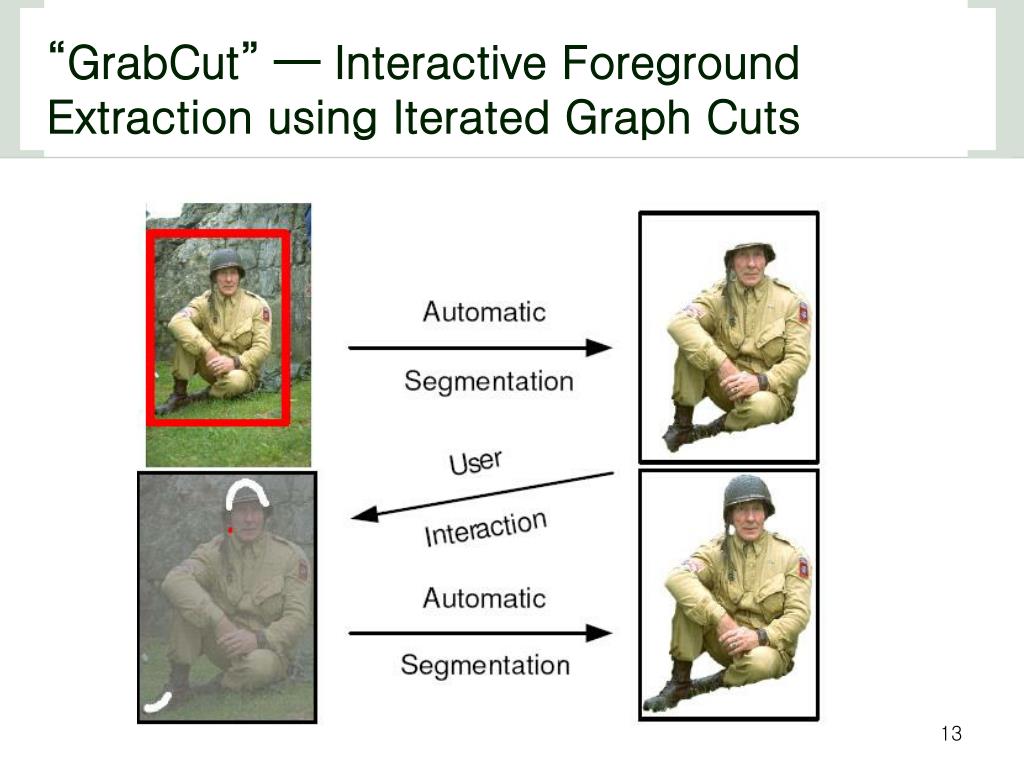 “GrabCut” — Interactive Foreground Extraction using Iterated Graph Cuts

Automatic

Segmentation

User

Interaction

Automatic

Segmentation

13